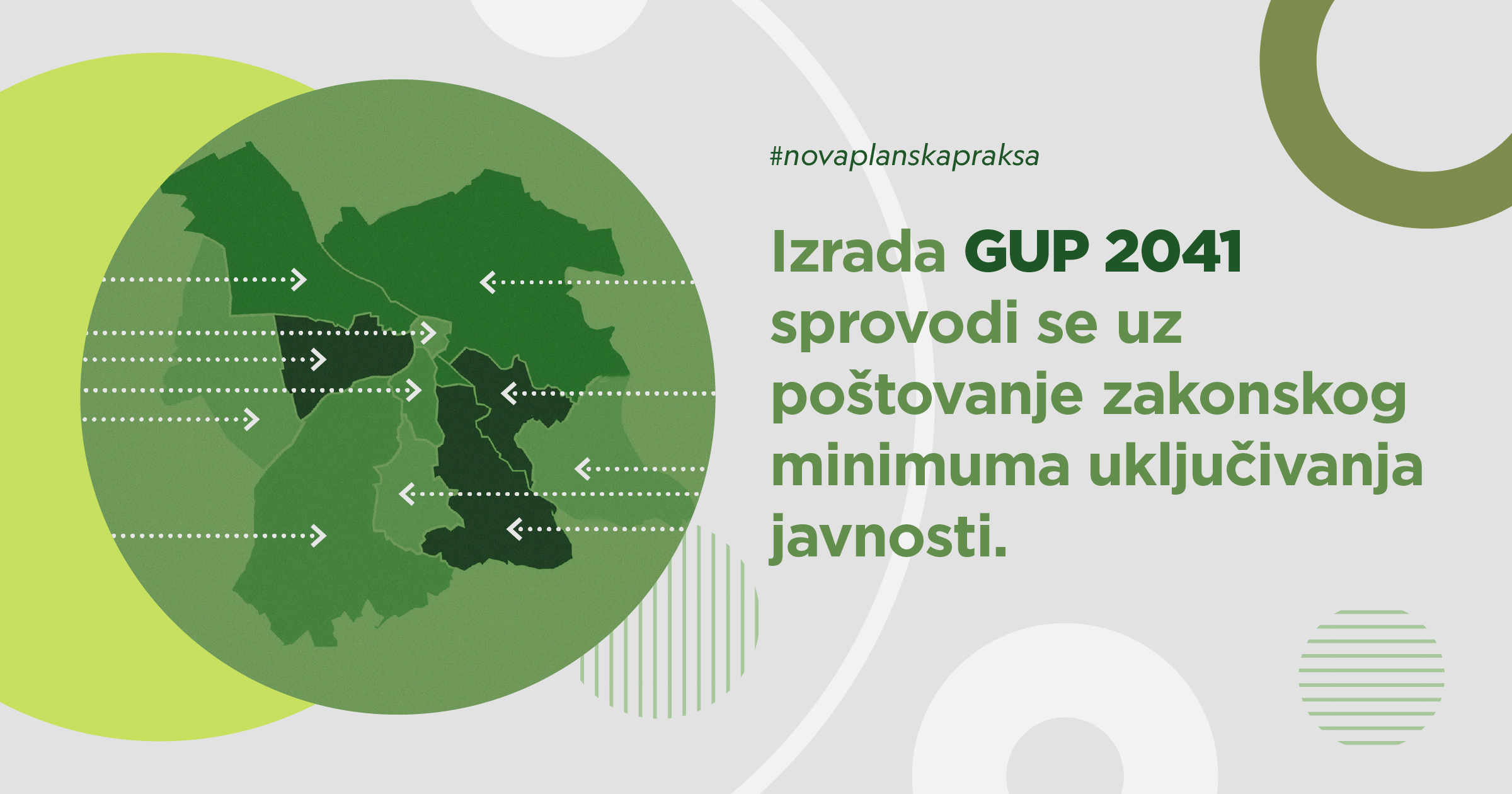 #novaplanskapraksa

Izrada GUP 2041 sprovodi se uz poštovanje zakonskog minimuma uključivanja javnosti.